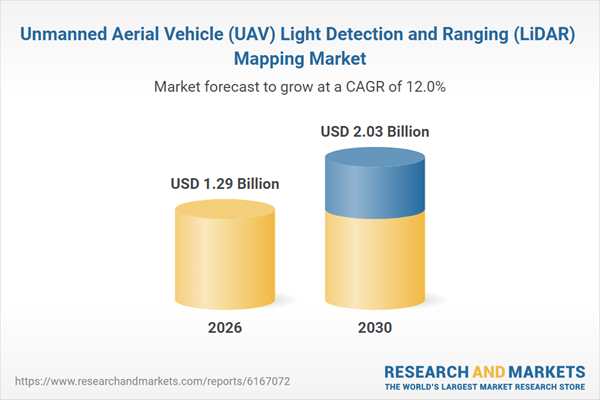 Unmanned Aerial Vehicle (UAV) Light Detection and Ranging (LiDAR) Mapping Market

Market forecast to grow at a CAGR of 12.0%

USD 1.29 Billion

USD 2.03 Billion

2026

2030

https://www.researchandmarkets.com/reports/6167072

RESEARCH AND MARKETS
THE WORLD'S LARGEST MARKET RESEARCH STORE